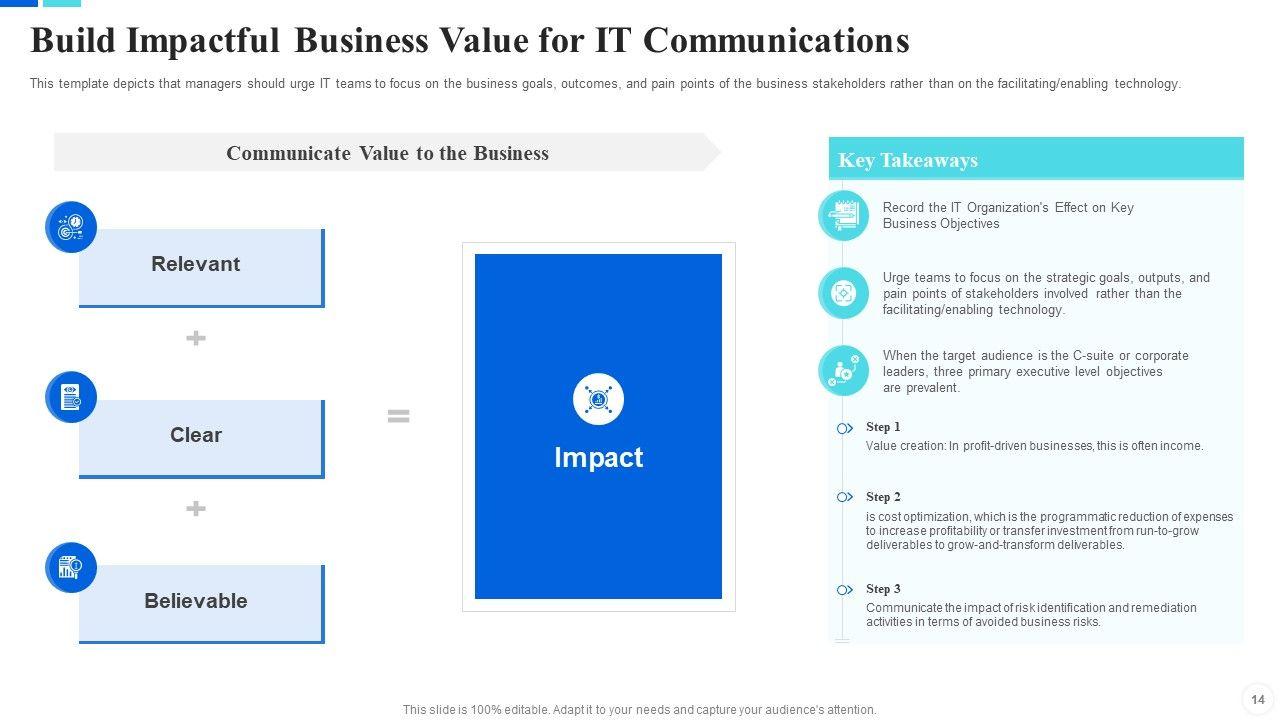 Build Impactful Business Value for IT Communications

This template depicts that managers should urge IT teams to focus on the business goals, outcomes, and pain points of the business stakeholders rather than on the facilitating/enabling technology.

Communicate Value to the Business

Relevant

+

Clear

+

Believable

=

Impact

Key Takeaways

Record the IT Organization's Effect on Key Business Objectives

Urge teams to focus on the strategic goals, outputs, and pain points of stakeholders involved rather than the facilitating/enabling technology.

When the target audience is the C-suite or corporate leaders, three primary executive level objectives are prevalent.

Step 1
Value creation: In profit-driven businesses, this is often income.

Step 2
is cost optimization, which is the programmatic reduction of expenses to increase profitability or transfer investment from run-to-grow deliverables to grow-and-transform deliverables.

Step 3
Communicate the impact of risk identification and remediation activities in terms of avoided business risks.

This slide is 100% editable. Adapt it to your needs and capture your audience's attention.

14